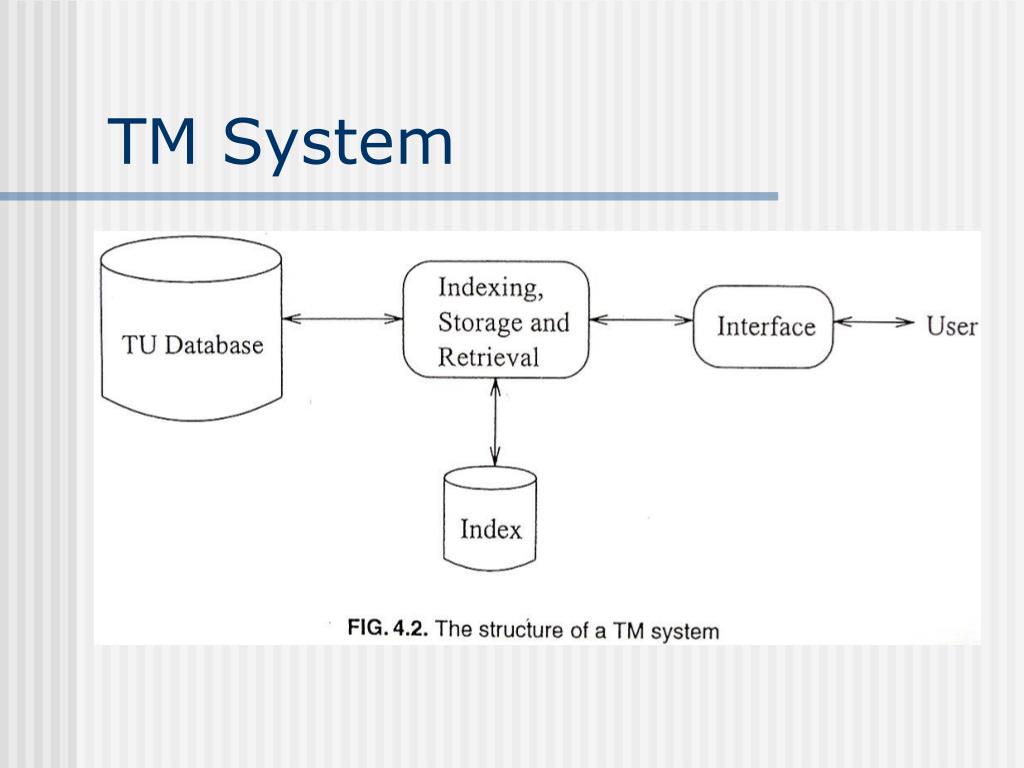 TM System

TU Database

Indexing, Storage and Retrieval

Interface

User

Index

FIG. 4.2. The structure of a TM system